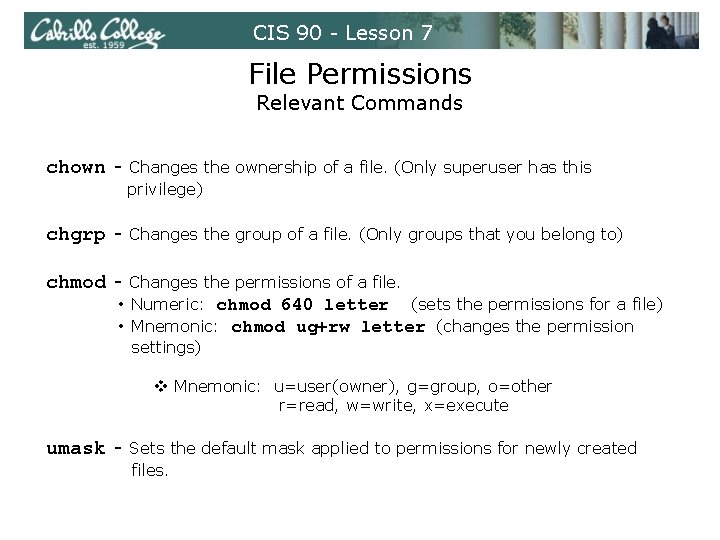 Cabrillo College
est. 1959

CIS 90 - Lesson 7

File Permissions
Relevant Commands

chown - Changes the ownership of a file. (Only superuser has this privilege)

chgrp - Changes the group of a file. (Only groups that you belong to)

chmod - Changes the permissions of a file.
• Numeric: chmod 640 letter (sets the permissions for a file)
• Mnemonic: chmod ug+rw letter (changes the permission settings)

❖ Mnemonic: u=user(owner), g=group, o=other
r=read, w=write, x=execute

umask - Sets the default mask applied to permissions for newly created files.